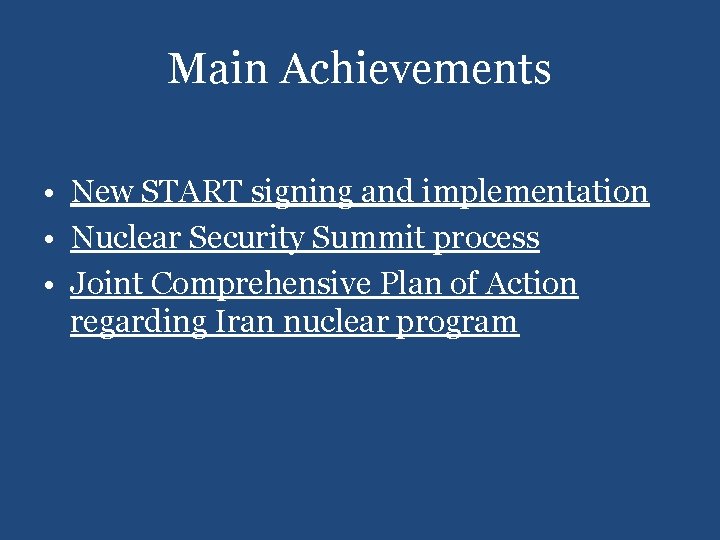 Main Achievements

• New START signing and implementation
• Nuclear Security Summit process
• Joint Comprehensive Plan of Action regarding Iran nuclear program